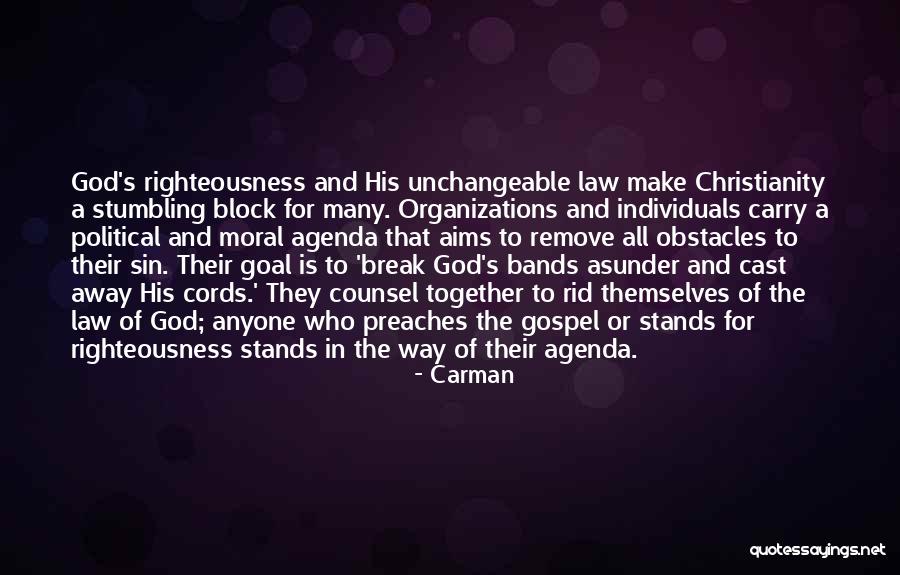 God's righteousness and His unchangeable law make Christianity a stumbling block for many. Organizations and individuals carry a political and moral agenda that aims to remove all obstacles to their sin. Their goal is to 'break God's bands asunder and cast away His cords.' They counsel together to rid themselves of the law of God; anyone who preaches the gospel or stands for righteousness stands in the way of their agenda.

- Carman

quotessayings.net